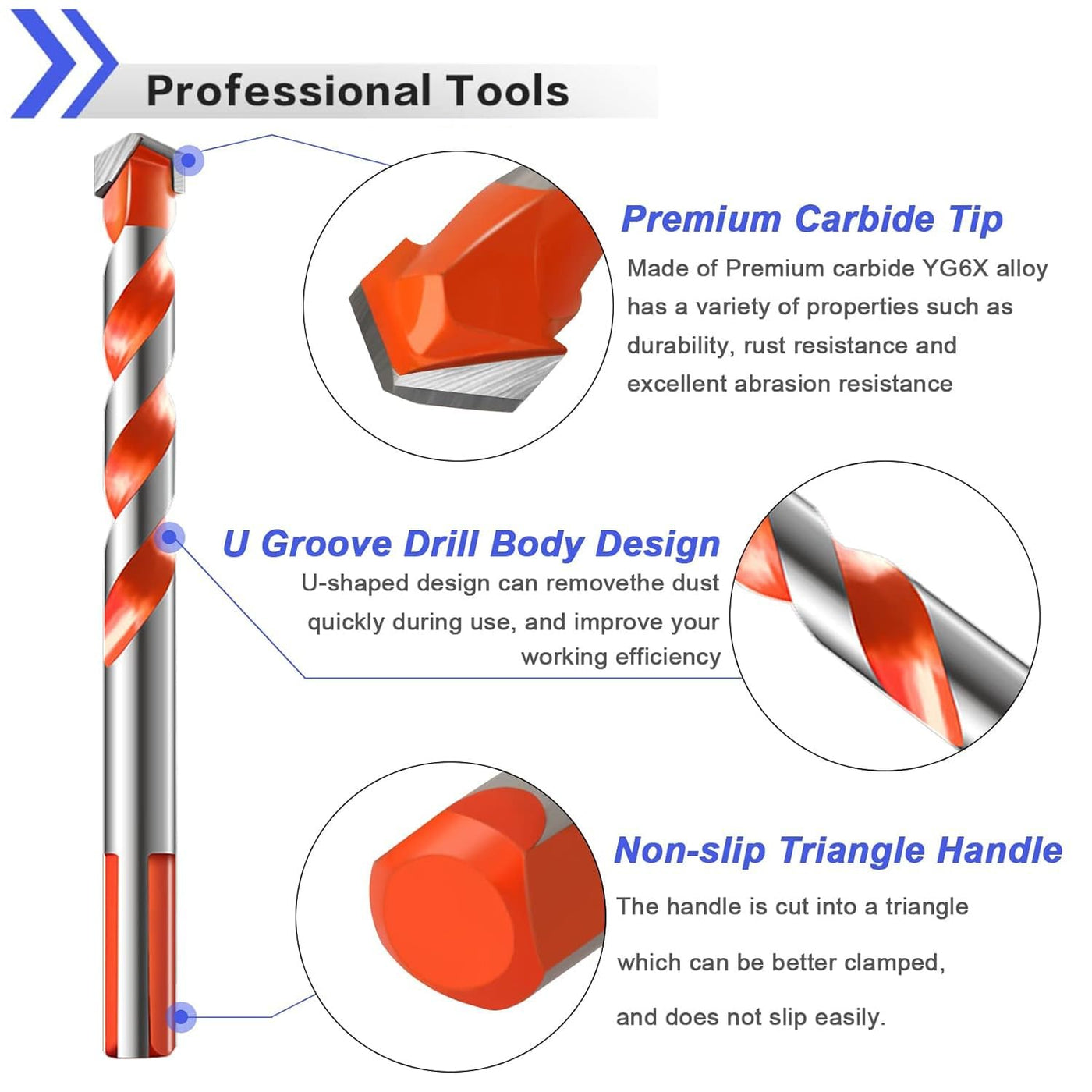 Professional Tools

Premium Carbide Tip

Made of Premium carbide YG6X alloy has a variety of properties such as durability, rust resistance and excellent abrasion resistance

U Groove Drill Body Design

U-shaped design can removethe dust quickly during use, and improve your working efficiency

Non-slip Triangle Handle

The handle is cut into a triangle which can be better clamped, and does not slip easily.